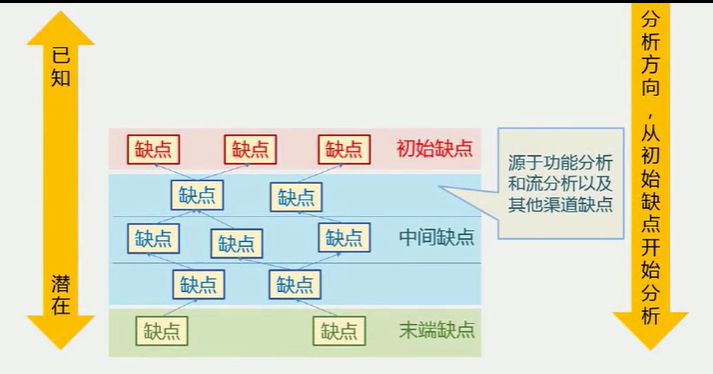 已知

潜在

缺点 缺点 缺点 初始缺点

缺点 缺点

缺点 缺点 缺点 中间缺点

缺点 缺点

缺点 缺点 末端缺点

源于功能分析和流分析以及其他渠道缺点

分析方向，从初始缺点开始分析